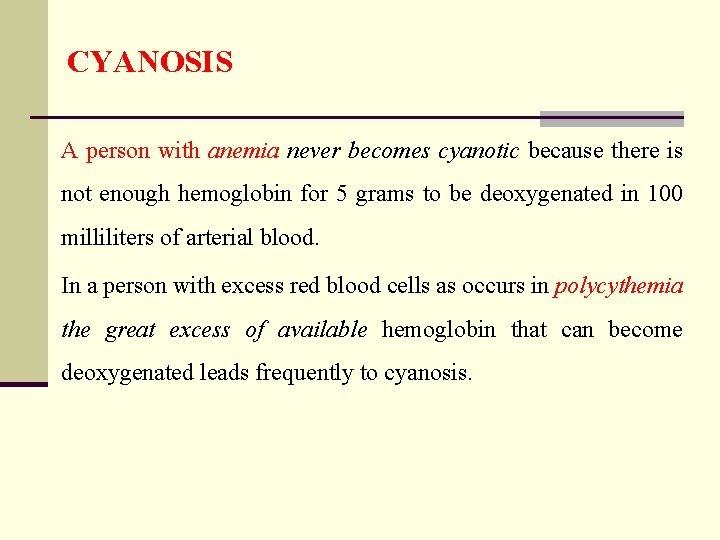 CYANOSIS

A person with anemia never becomes cyanotic because there is not enough hemoglobin for 5 grams to be deoxygenated in 100 milliliters of arterial blood.

In a person with excess red blood cells as occurs in polycythemia the great excess of available hemoglobin that can become deoxygenated leads frequently to cyanosis.